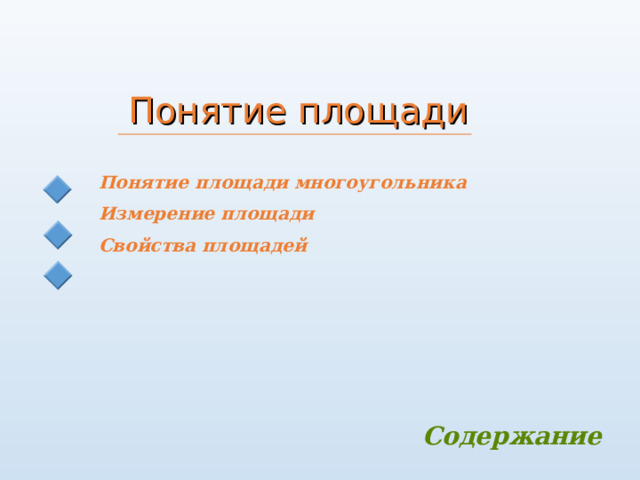 Понятие площади

Понятие площади многоугольника

Измерение площади

Свойства площадей

Содержание